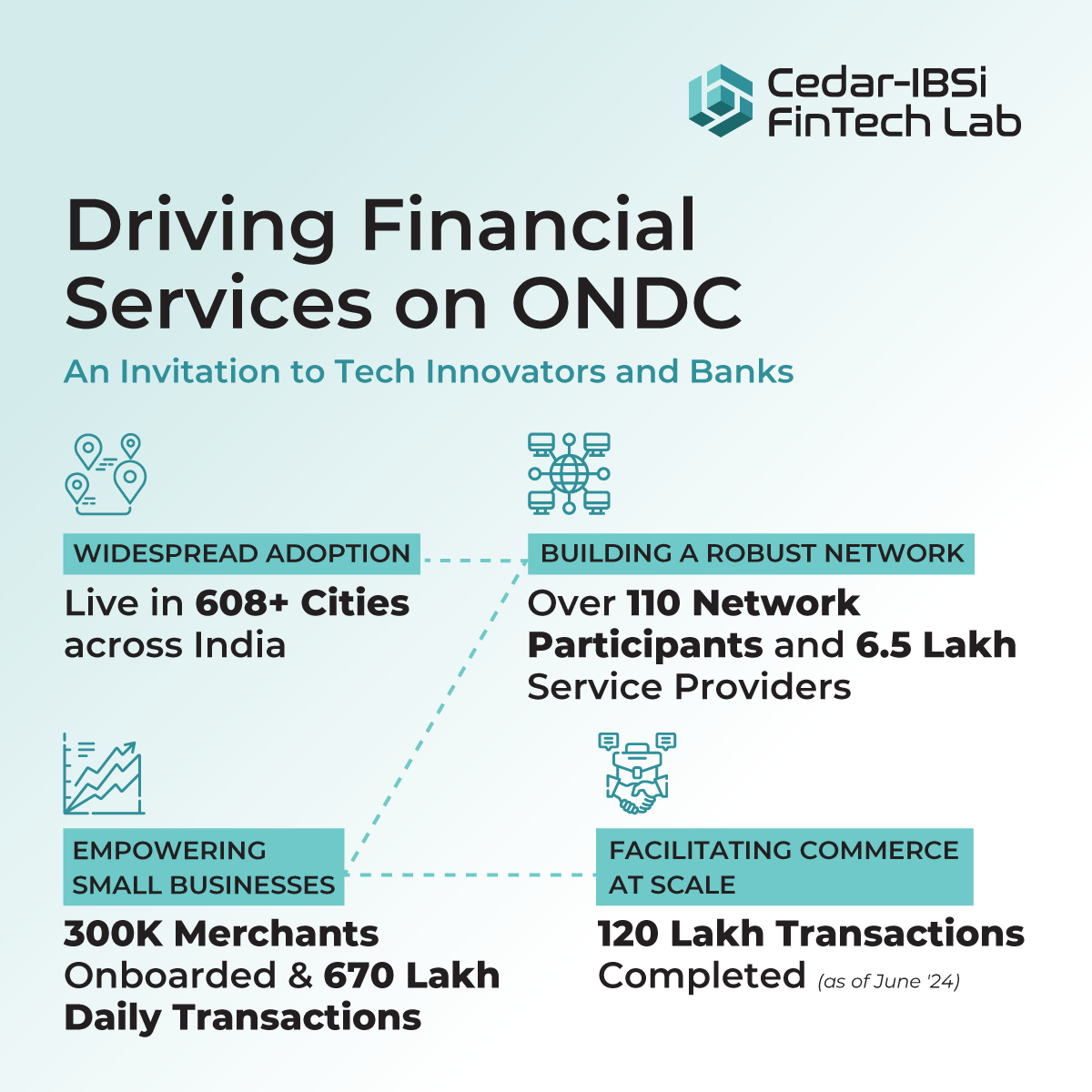 Cedar-IBSi FinTech Lab

Driving Financial Services on ONDC

An Invitation to Tech Innovators and Banks

WIDESPREAD ADOPTION

Live in 608+ Cities across India

BUILDING A ROBUST NETWORK

Over 110 Network Participants and 6.5 Lakh Service Providers

EMPOWERING SMALL BUSINESSES

300K Merchants Onboarded & 670 Lakh Daily Transactions

FACILITATING COMMERCE AT SCALE

120 Lakh Transactions Completed (as of June '24)